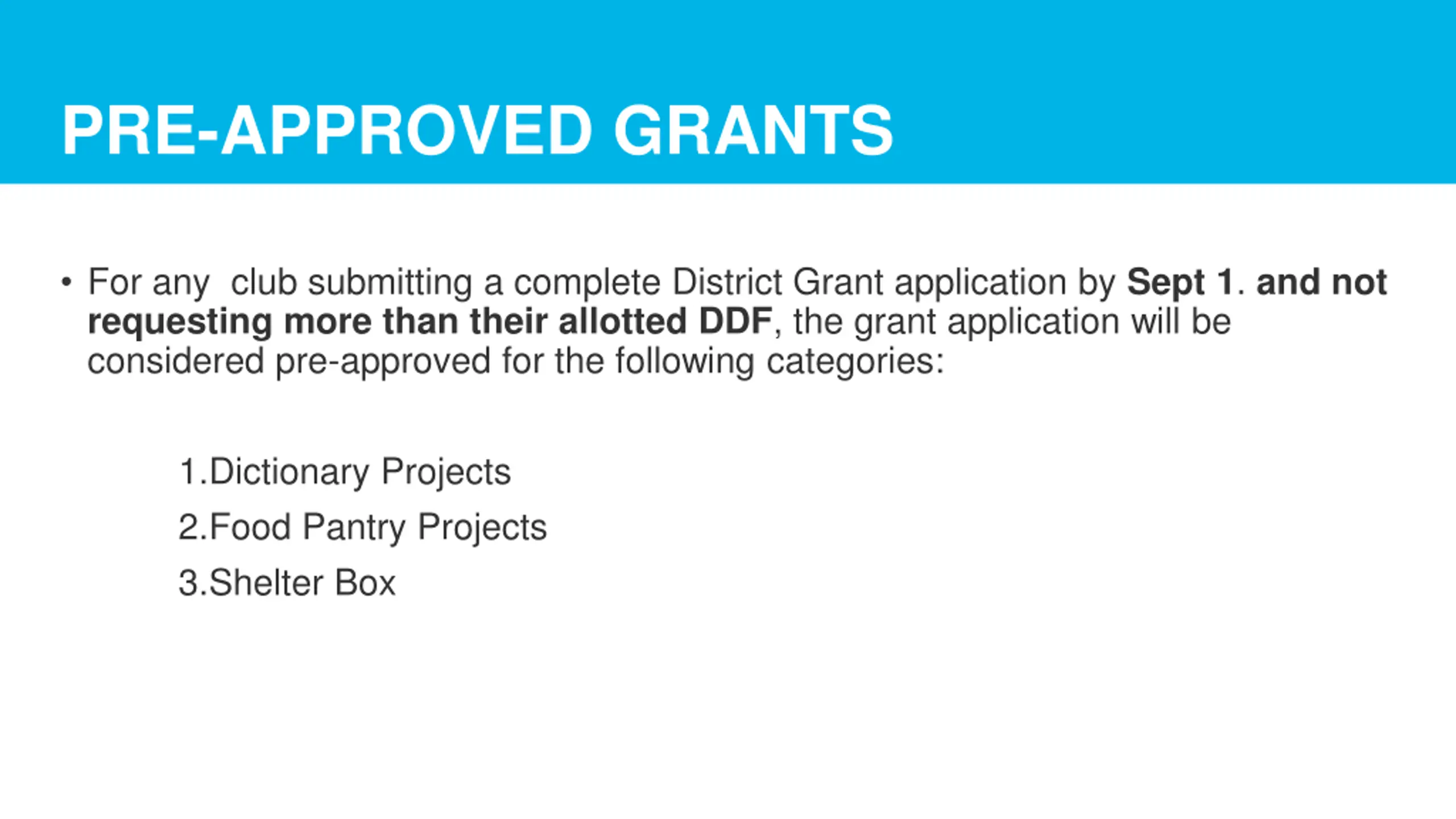 PRE-APPROVED GRANTS

• For any club submitting a complete District Grant application by Sept 1. and not requesting more than their allotted DDF, the grant application will be considered pre-approved for the following categories:

1.Dictionary Projects
2.Food Pantry Projects
3.Shelter Box